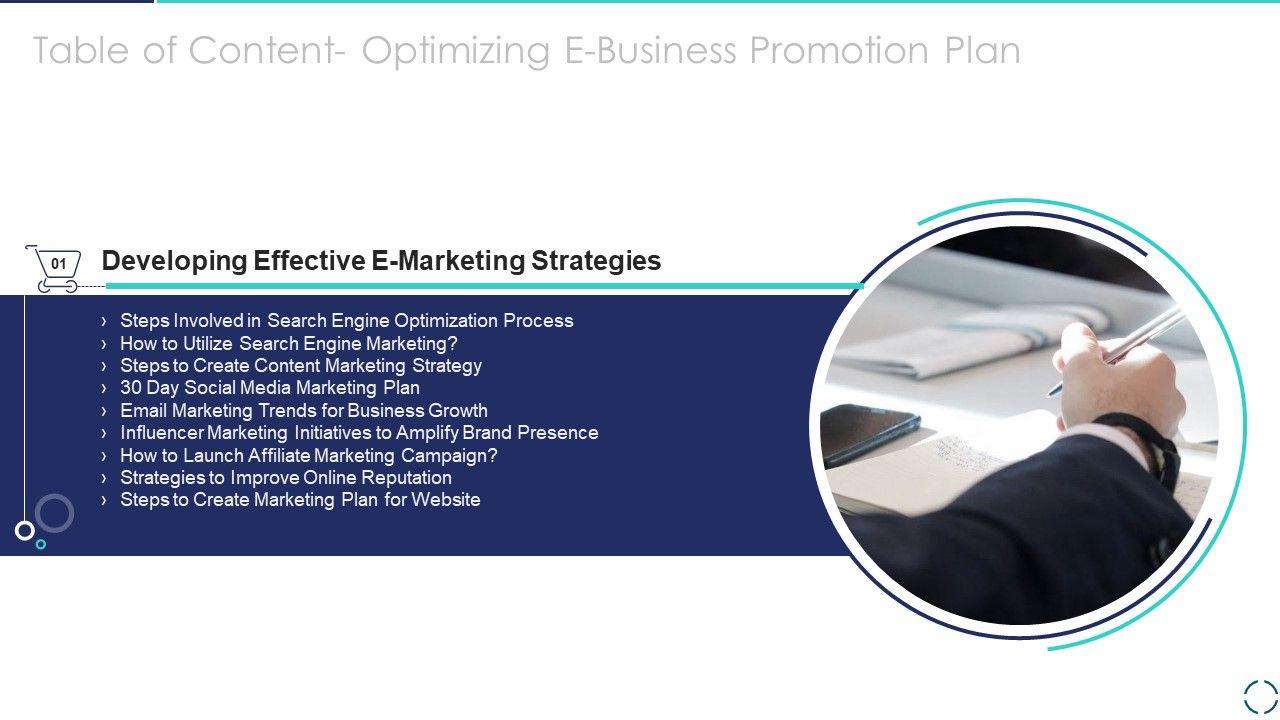 Table of Content- Optimizing E-Business Promotion Plan

01

Developing Effective E-Marketing Strategies

› Steps Involved in Search Engine Optimization Process
› How to Utilize Search Engine Marketing?
› Steps to Create Content Marketing Strategy
› 30 Day Social Media Marketing Plan
› Email Marketing Trends for Business Growth
› Influencer Marketing Initiatives to Amplify Brand Presence
› How to Launch Affiliate Marketing Campaign?
› Strategies to Improve Online Reputation
› Steps to Create Marketing Plan for Website